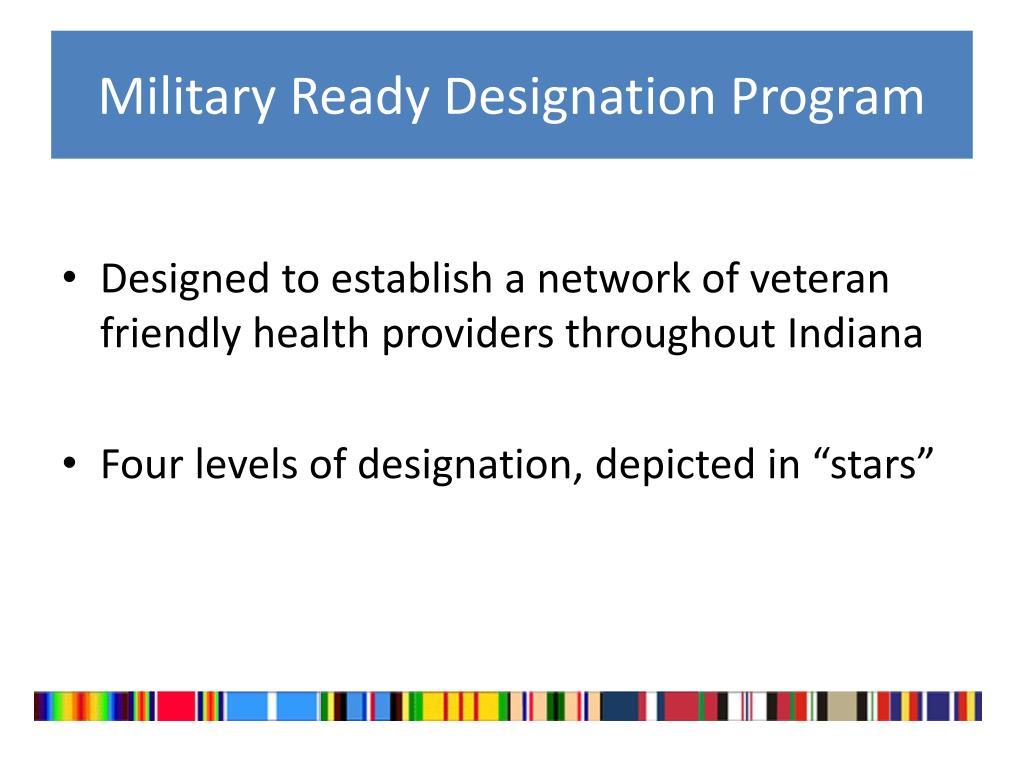 Military Ready Designation Program

• Designed to establish a network of veteran friendly health providers throughout Indiana

• Four levels of designation, depicted in “stars”